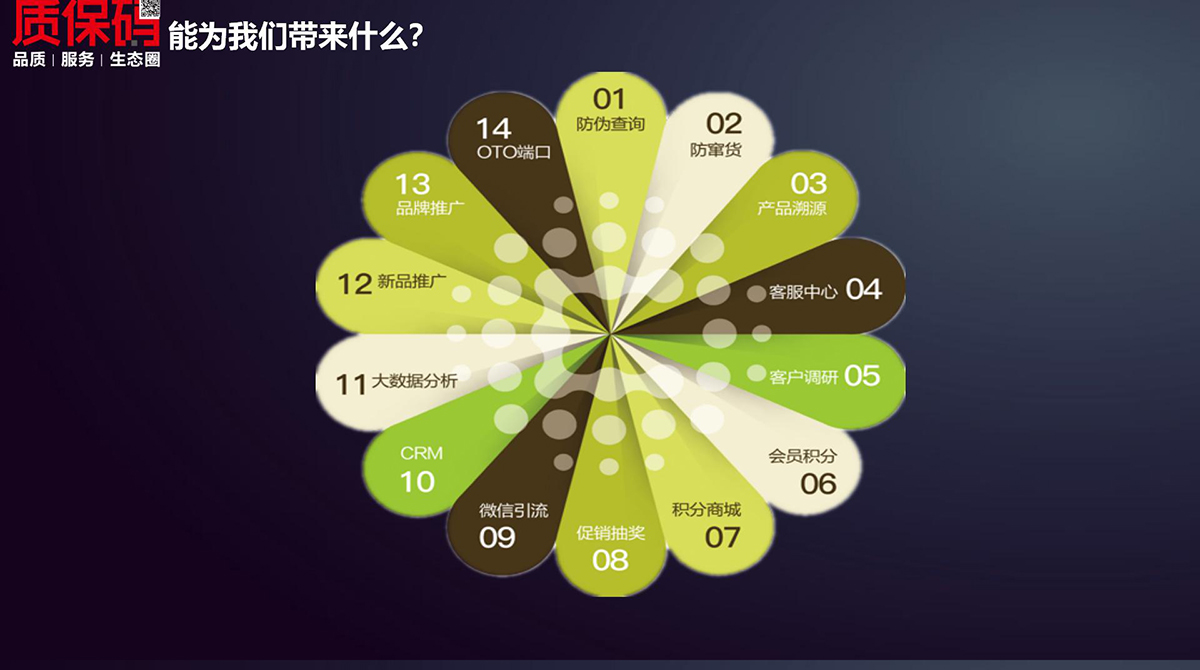 质保码
品质 | 服务 | 生态圈

能为我们带来什么?

01
防伪查询

02
防窜货

03
产品溯源

客服中心 04

客户调研 05

会员积分
06

积分商城
07

促销抽奖
08

微信引流
09

CRM
10

11 大数据分析

12 新品推广

13
品牌推广

14
OTO端口